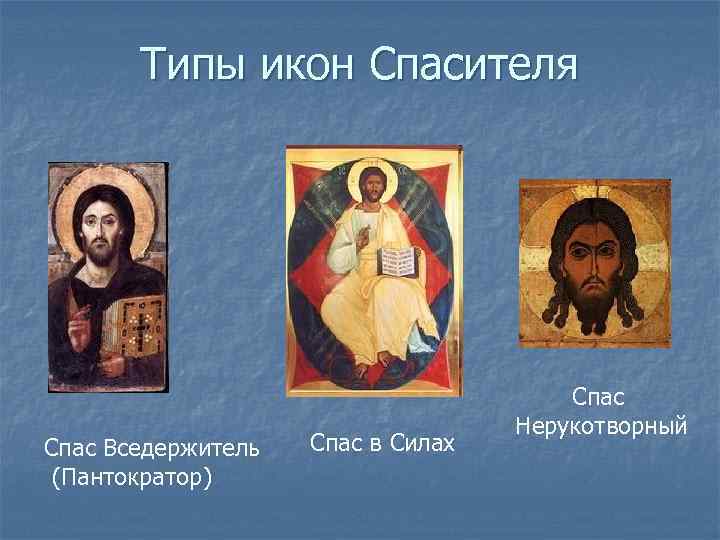 Типы икон Спасителя

Спас Вседержитель (Пантократор)

Спас в Силах

Спас Нерукотворный